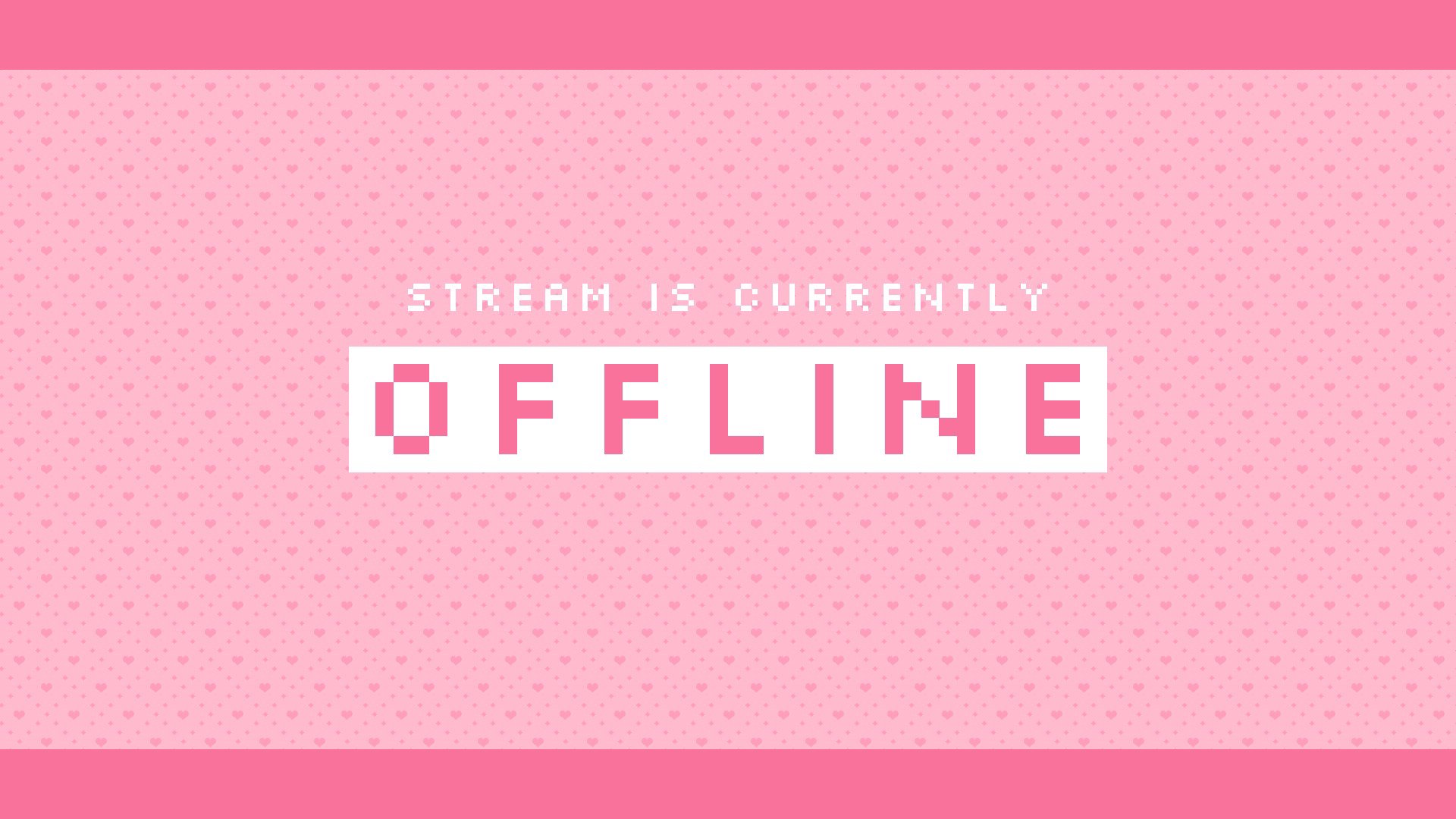 STREAM IS CURRENTLY

OFFLINE